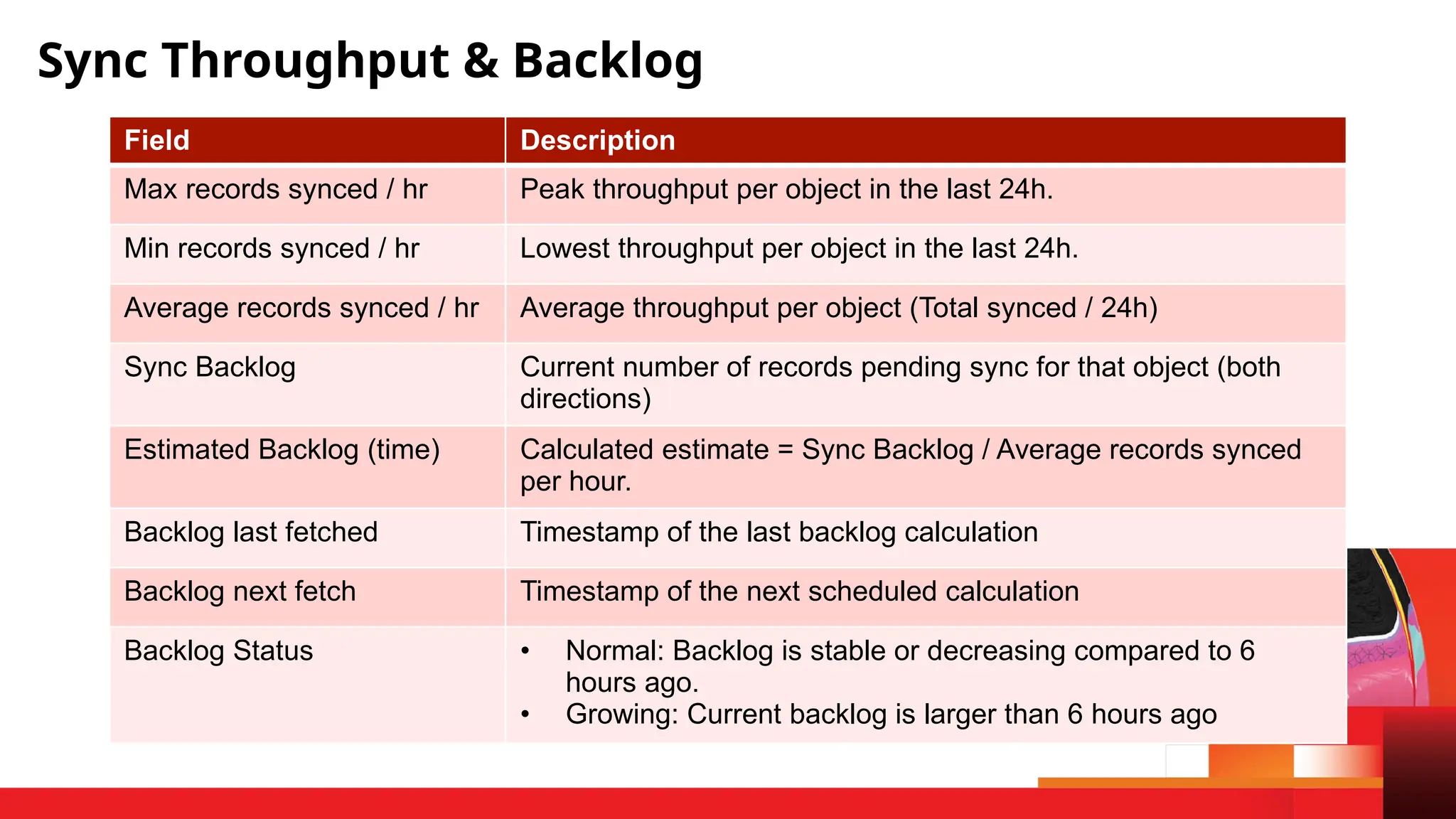 Sync Throughput & Backlog

| Field | Description |
|---|---|
| Max records synced / hr | Peak throughput per object in the last 24h. |
| Min records synced / hr | Lowest throughput per object in the last 24h. |
| Average records synced / hr | Average throughput per object (Total synced / 24h) |
| Sync Backlog | Current number of records pending sync for that object (both directions) |
| Estimated Backlog (time) | Calculated estimate = Sync Backlog / Average records synced per hour. |
| Backlog last fetched | Timestamp of the last backlog calculation |
| Backlog next fetch | Timestamp of the next scheduled calculation |
| Backlog Status | • Normal: Backlog is stable or decreasing compared to 6 hours ago. • Growing: Current backlog is larger than 6 hours ago |